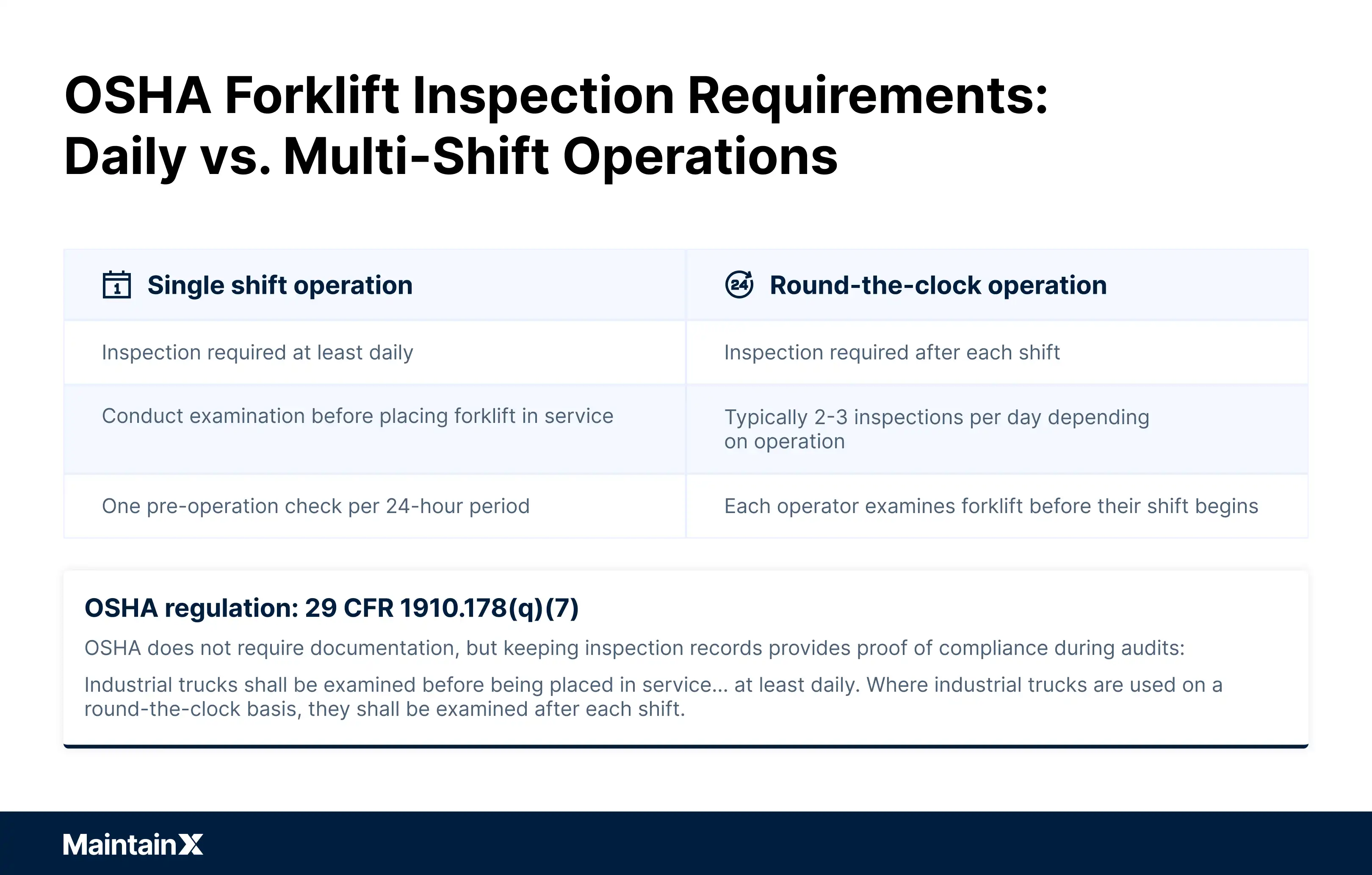 OSHA Forklift Inspection Requirements: Daily vs. Multi-Shift Operations

| Single shift operation | Round-the-clock operation |
|---|---|
| Inspection required at least daily | Inspection required after each shift |
| Conduct examination before placing forklift in service | Typically 2-3 inspections per day depending on operation |
| One pre-operation check per 24-hour period | Each operator examines forklift before their shift begins |

OSHA regulation: 29 CFR 1910.178(q)(7)

OSHA does not require documentation, but keeping inspection records provides proof of compliance during audits:

Industrial trucks shall be examined before being placed in service... at least daily. Where industrial trucks are used on a round-the-clock basis, they shall be examined after each shift.

MaintainX